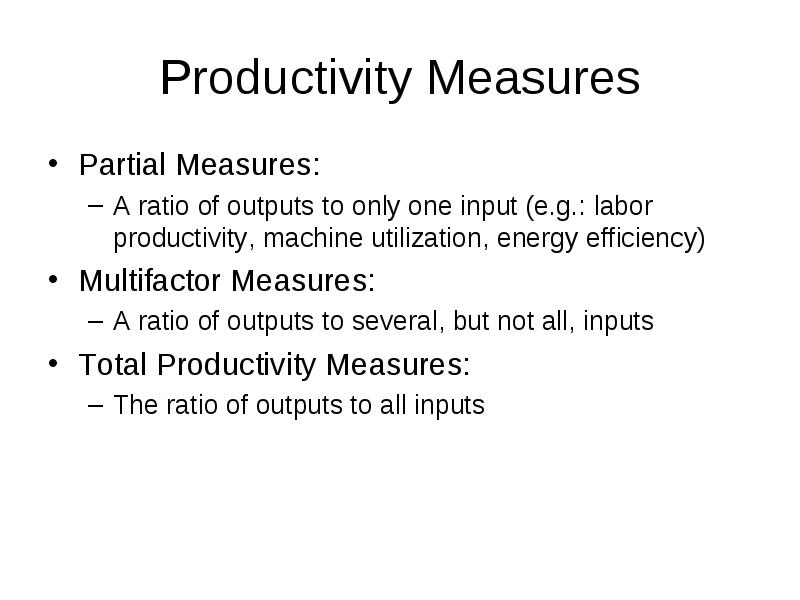 Productivity Measures

• Partial Measures:
 – A ratio of outputs to only one input (e.g.: labor productivity, machine utilization, energy efficiency)
• Multifactor Measures:
 – A ratio of outputs to several, but not all, inputs
• Total Productivity Measures:
 – The ratio of outputs to all inputs